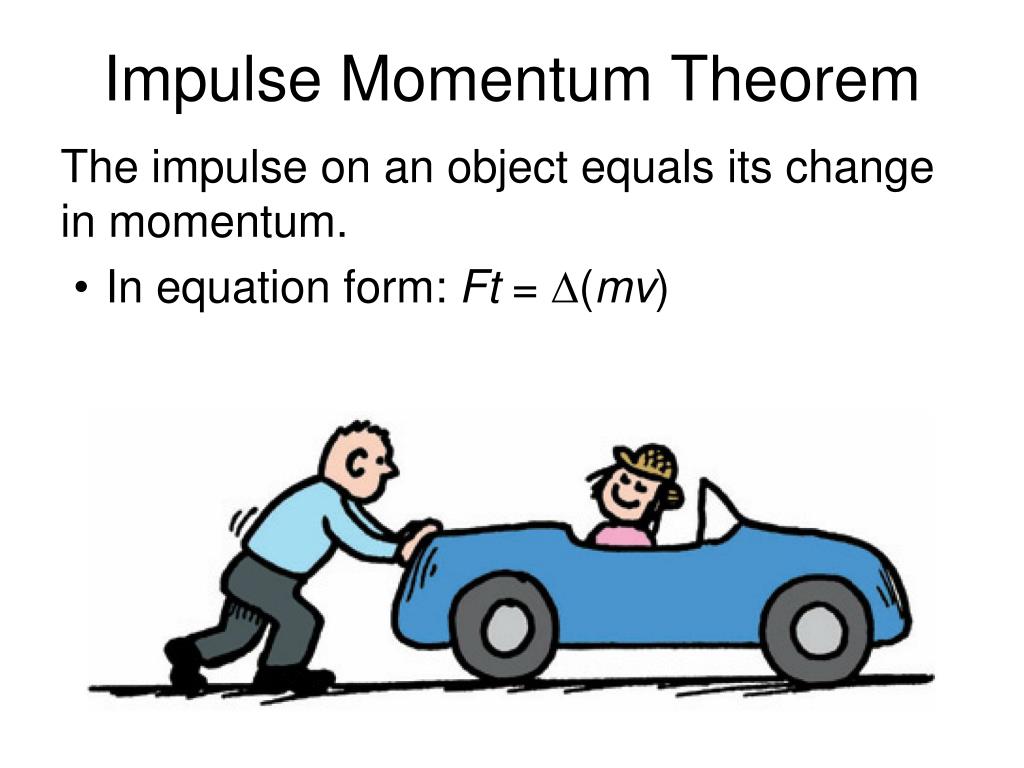 Impulse Momentum Theorem

The impulse on an object equals its change in momentum.

• In equation form: $Ft = \Delta(mv)$